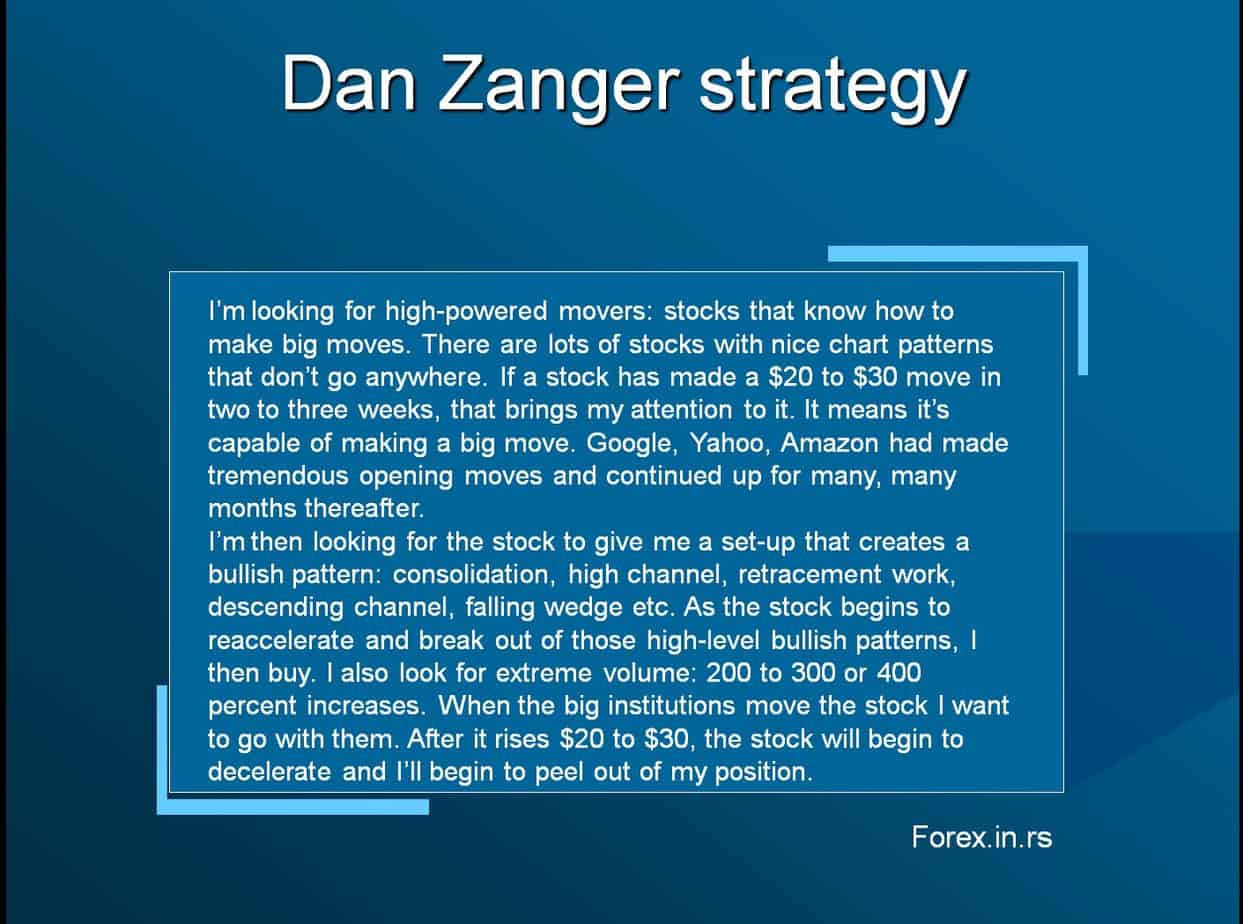 Dan Zanger strategy

I'm looking for high-powered movers: stocks that know how to make big moves. There are lots of stocks with nice chart patterns that don't go anywhere. If a stock has made a \$20 to \$30 move in two to three weeks, that brings my attention to it. It means it's capable of making a big move. Google, Yahoo, Amazon had made tremendous opening moves and continued up for many, many months thereafter.
I'm then looking for the stock to give me a set-up that creates a bullish pattern: consolidation, high channel, retracement work, descending channel, falling wedge etc. As the stock begins to reaccelerate and break out of those high-level bullish patterns, I then buy. I also look for extreme volume: 200 to 300 or 400 percent increases. When the big institutions move the stock I want to go with them. After it rises \$20 to \$30, the stock will begin to decelerate and I'll begin to peel out of my position.

Forex.in.rs